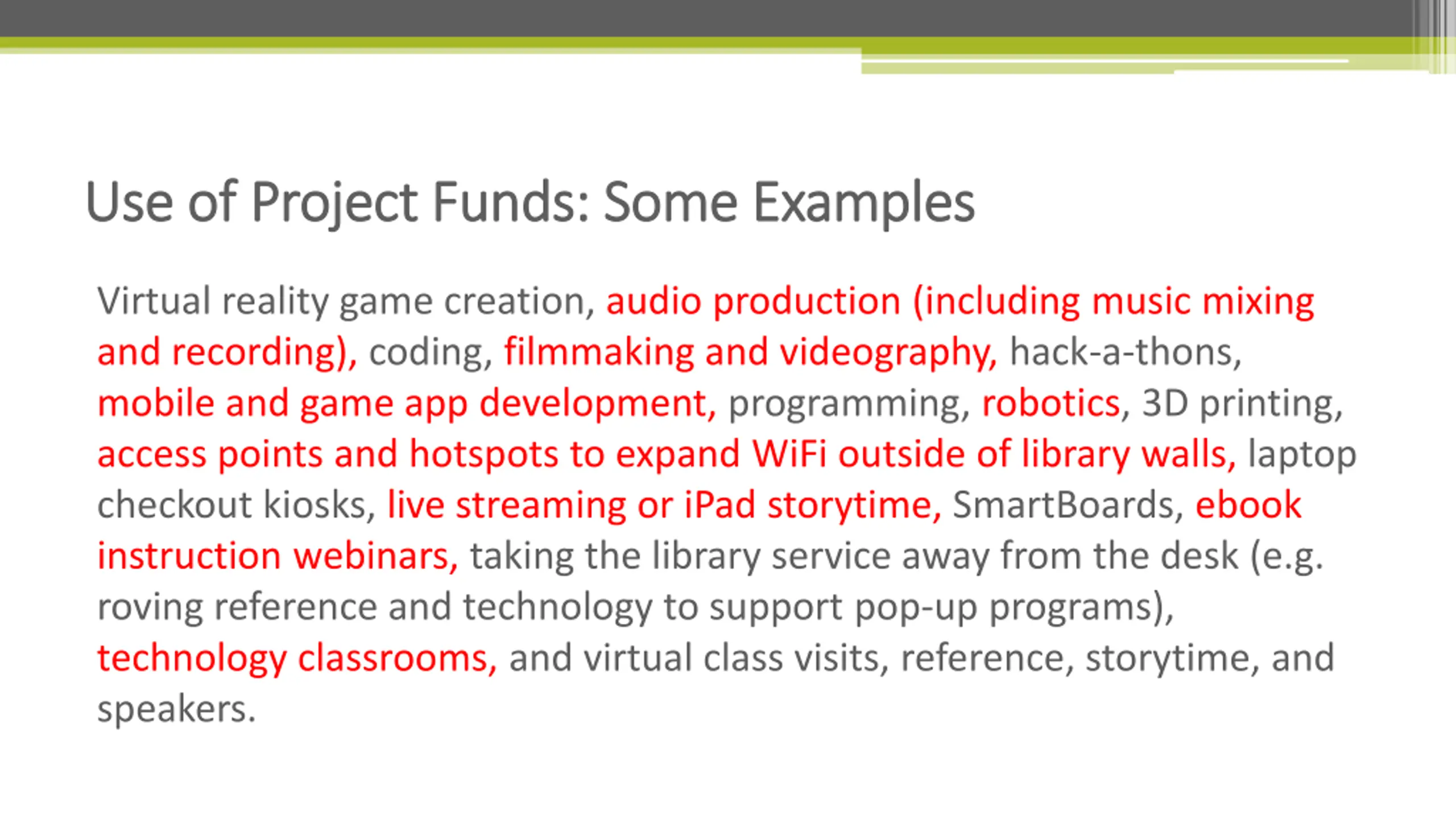 Use of Project Funds: Some Examples

Virtual reality game creation, audio production (including music mixing and recording), coding, filmmaking and videography, hack-a-thons, mobile and game app development, programming, robotics, 3D printing, access points and hotspots to expand WiFi outside of library walls, laptop checkout kiosks, live streaming or iPad storytime, SmartBoards, ebook instruction webinars, taking the library service away from the desk (e.g. roving reference and technology to support pop-up programs), technology classrooms, and virtual class visits, reference, storytime, and speakers.